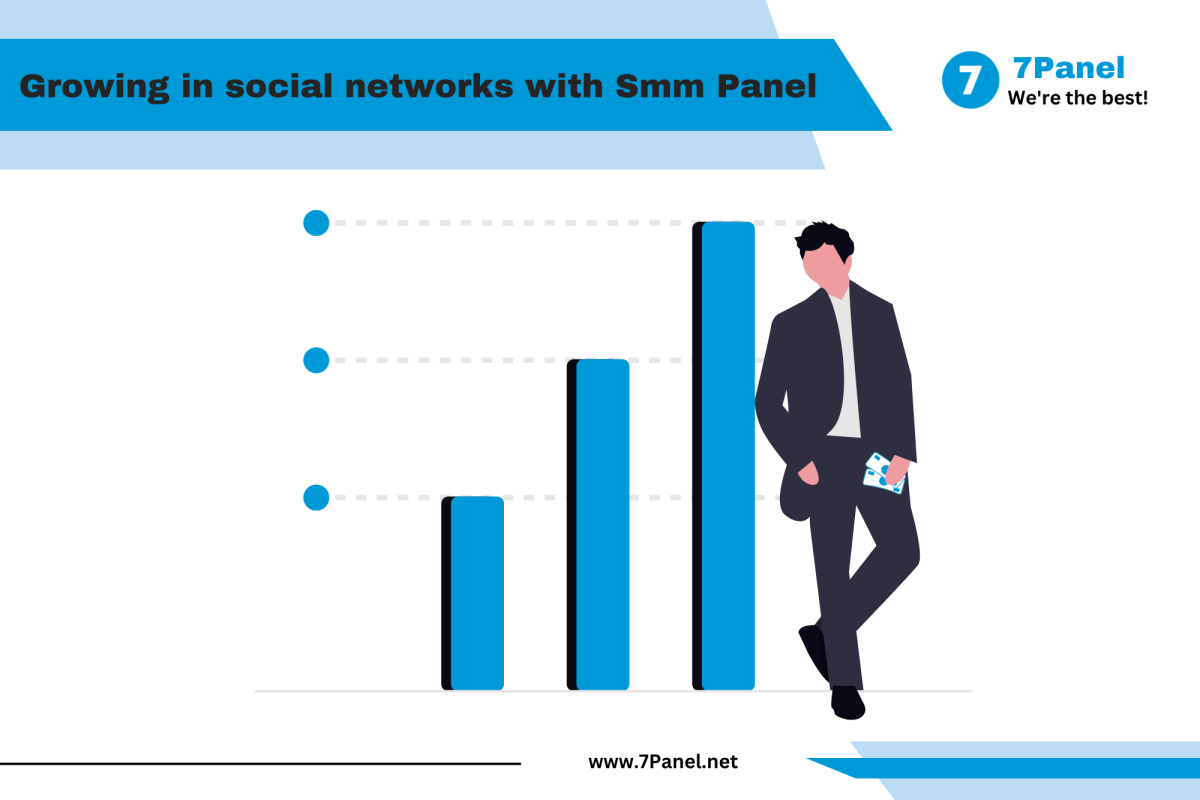 Growing in social networks with Smm Panel

7 7Panel
We're the best!

www.7Panel.net